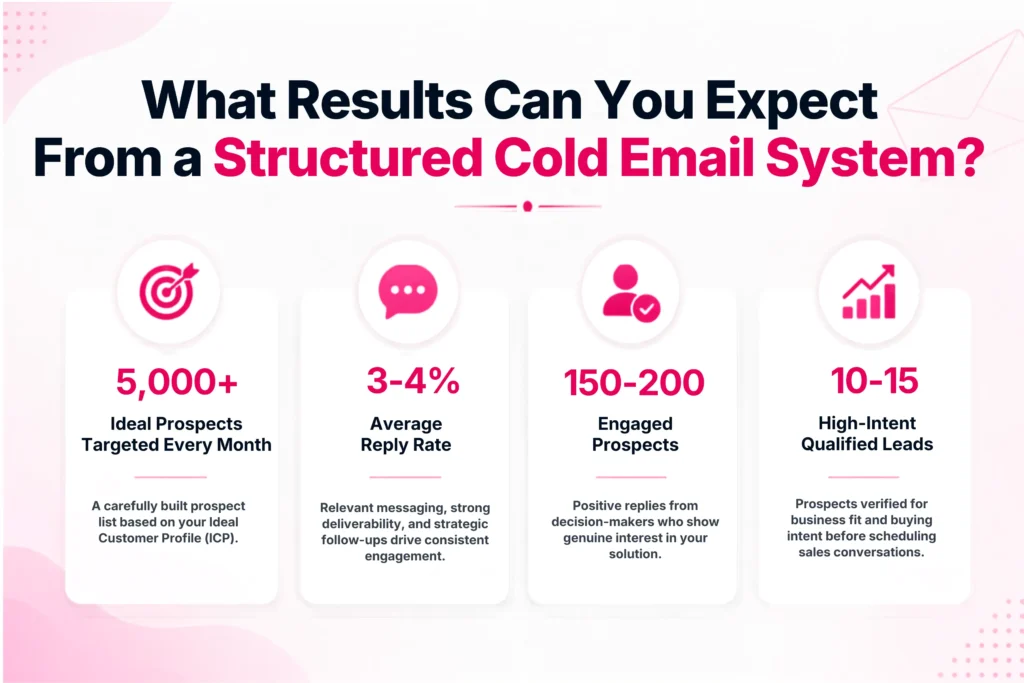 What Results Can You Expect From a Structured Cold Email System?

5,000+

Ideal Prospects Targeted Every Month

A carefully built prospect list based on your Ideal Customer Profile (ICP).

3-4%

Average Reply Rate

Relevant messaging, strong deliverability, and strategic follow-ups drive consistent engagement.

150-200

Engaged Prospects

Positive replies from decision-makers who show genuine interest in your solution.

10-15

High-Intent Qualified Leads

Prospects verified for business fit and buying intent before scheduling sales conversations.